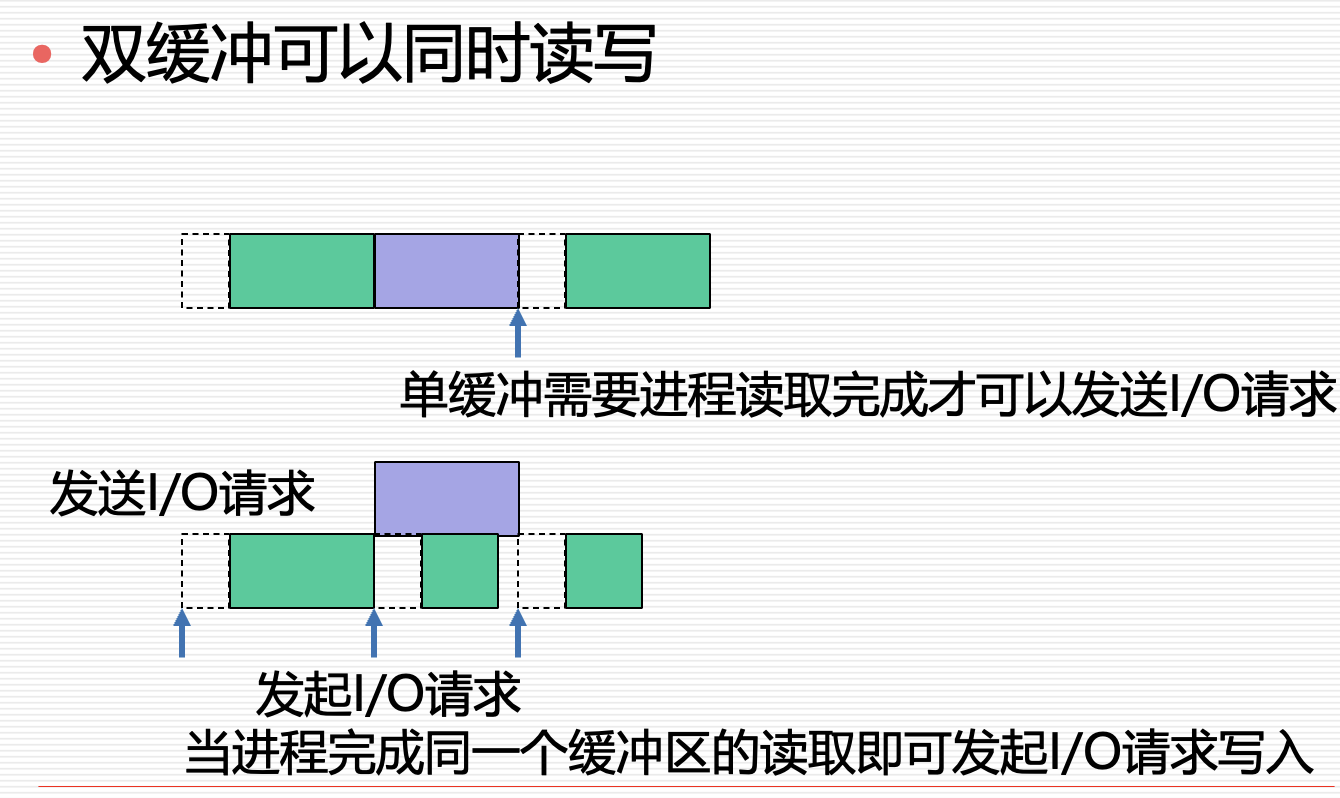 • 双缓冲可以同时读写

单缓冲需要进程读取完成才可以发送I/O请求

发送I/O请求

发起I/O请求

当进程完成同一个缓冲区的读取即可发起I/O请求写入